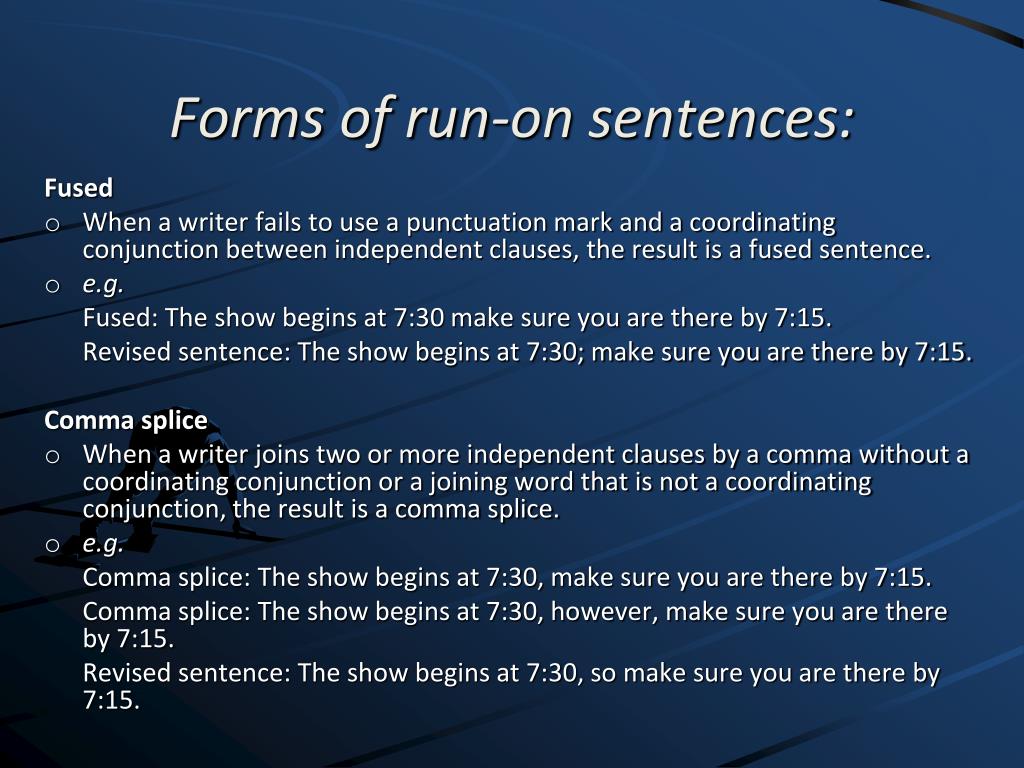 Forms of run-on sentences:

Fused

o When a writer fails to use a punctuation mark and a coordinating conjunction between independent clauses, the result is a fused sentence.

o e.g.

Fused: The show begins at 7:30 make sure you are there by 7:15.

Revised sentence: The show begins at 7:30; make sure you are there by 7:15.

Comma splice

o When a writer joins two or more independent clauses by a comma without a coordinating conjunction or a joining word that is not a coordinating conjunction, the result is a comma splice.

o e.g.

Comma splice: The show begins at 7:30, make sure you are there by 7:15.

Comma splice: The show begins at 7:30, however, make sure you are there by 7:15.

Revised sentence: The show begins at 7:30, so make sure you are there by 7:15.